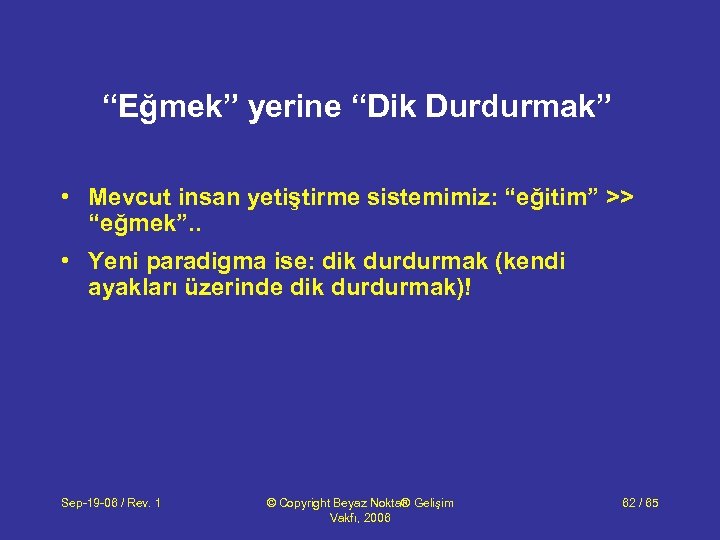 “Eğmek” yerine “Dik Durdurmak”

• Mevcut insan yetiştirme sistemimiz: “eğitim” >> “eğmek”..

• Yeni paradigma ise: dik durdurmak (kendi ayakları üzerinde dik durdurmak)!

Sep-19-06 / Rev. 1

© Copyright Beyaz Nokta® Gelişim Vakfı, 2006

62 / 65